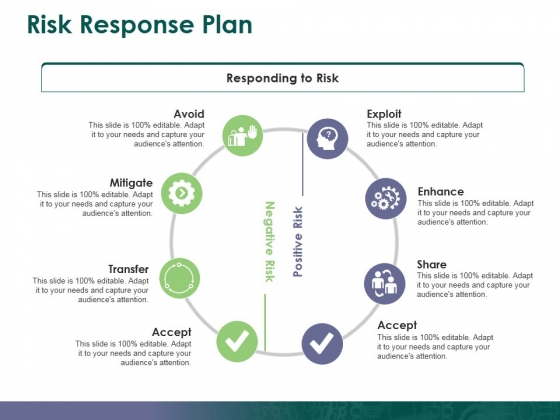 Risk Response Plan

Responding to Risk

Avoid
This slide is 100% editable. Adapt it to your needs and capture your audience's attention.

Mitigate
This slide is 100% editable. Adapt it to your needs and capture your audience's attention.

Transfer
This slide is 100% editable. Adapt it to your needs and capture your audience's attention.

Accept
This slide is 100% editable. Adapt it to your needs and capture your audience's attention.

Negative Risk

Positive Risk

Exploit
This slide is 100% editable. Adapt it to your needs and capture your audience's attention.

Enhance
This slide is 100% editable. Adapt it to your needs and capture your audience's attention.

Share
This slide is 100% editable. Adapt it to your needs and capture your audience's attention.

Accept
This slide is 100% editable. Adapt it to your needs and capture your audience's attention.